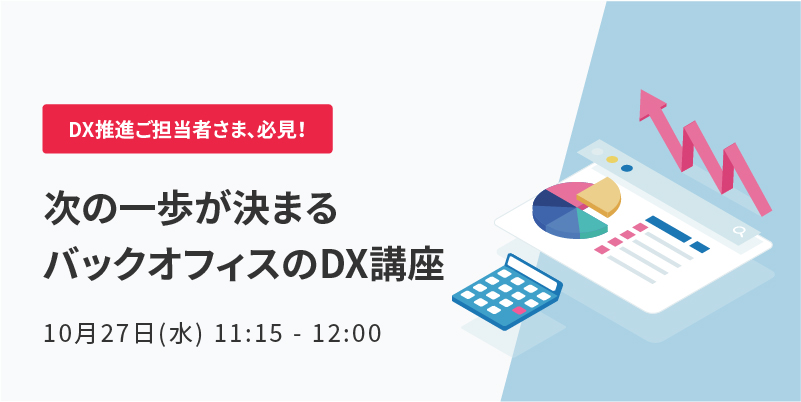 DX推進ご担当者さま、必見！

次の一歩が決まる
バックオフィスのDX講座

10月27日(水) 11:15 - 12:00